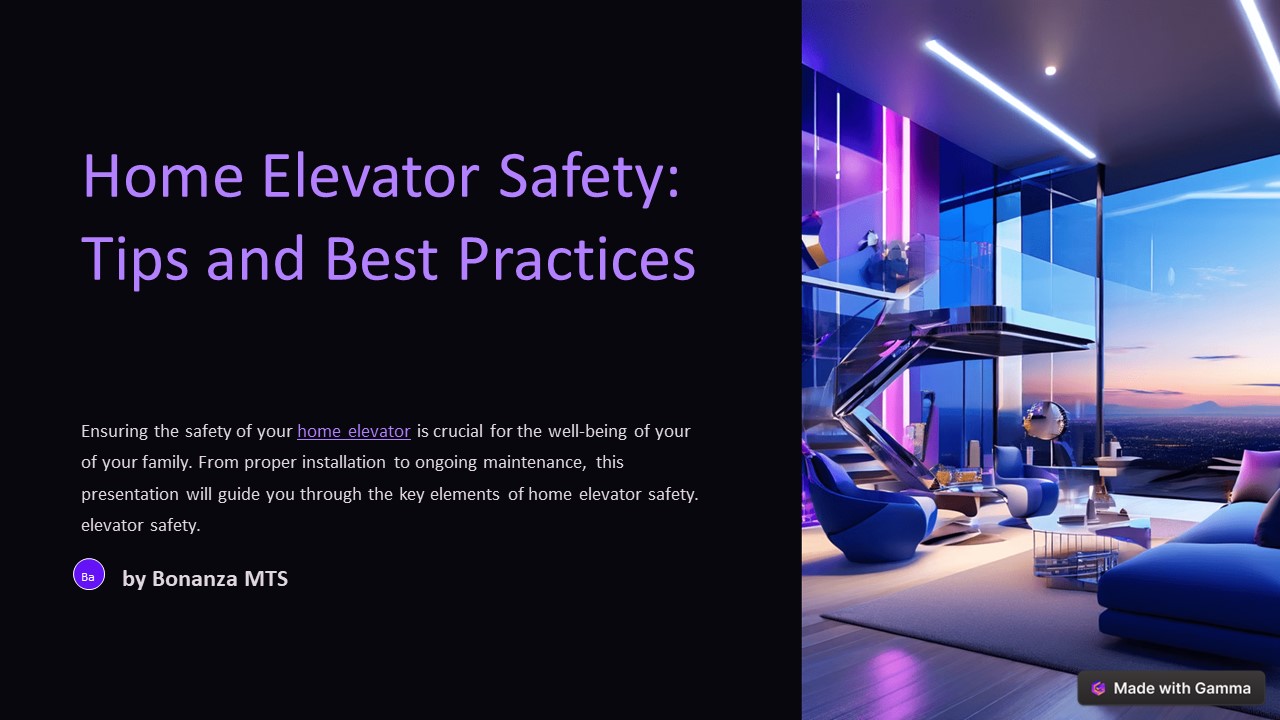 Home Elevator Safety: Tips and Best Practices

Ensuring the safety of your home elevator is crucial for the well-being of your of your family. From proper installation to ongoing maintenance, this presentation will guide you through the key elements of home elevator safety. elevator safety.

Ba

by Bonanza MTS

Made with Gamma